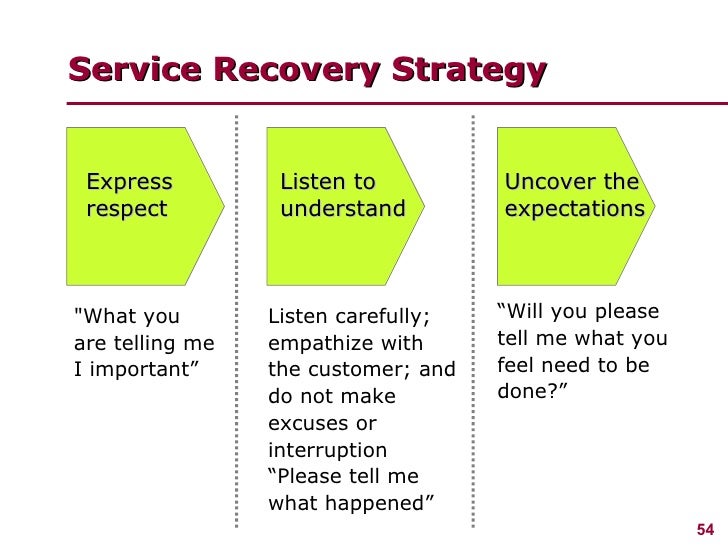 Service Recovery Strategy

Express respect

"What you are telling me I important”

Listen to understand

Listen carefully; empathize with the customer; and do not make excuses or interruption “Please tell me what happened”

Uncover the expectations

“Will you please tell me what you feel need to be done?”

54